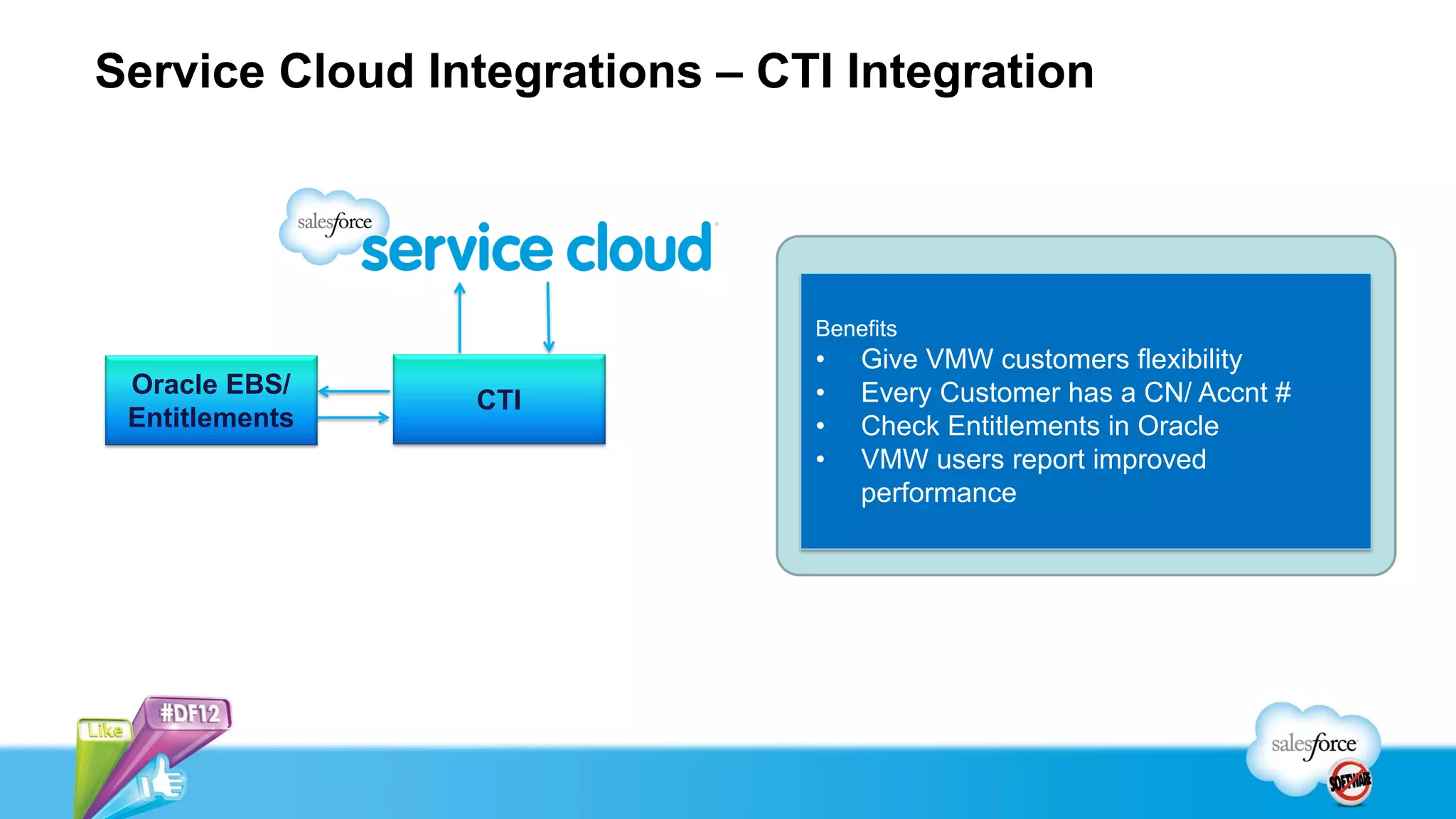 Service Cloud Integrations – CTI Integration

salesforce service cloud

Oracle EBS/ Entitlements

CTI

Benefits
• Give VMW customers flexibility
• Every Customer has a CN/ Accnt #
• Check Entitlements in Oracle
• VMW users report improved performance

Like #DF12

salesforce SOFTWARE